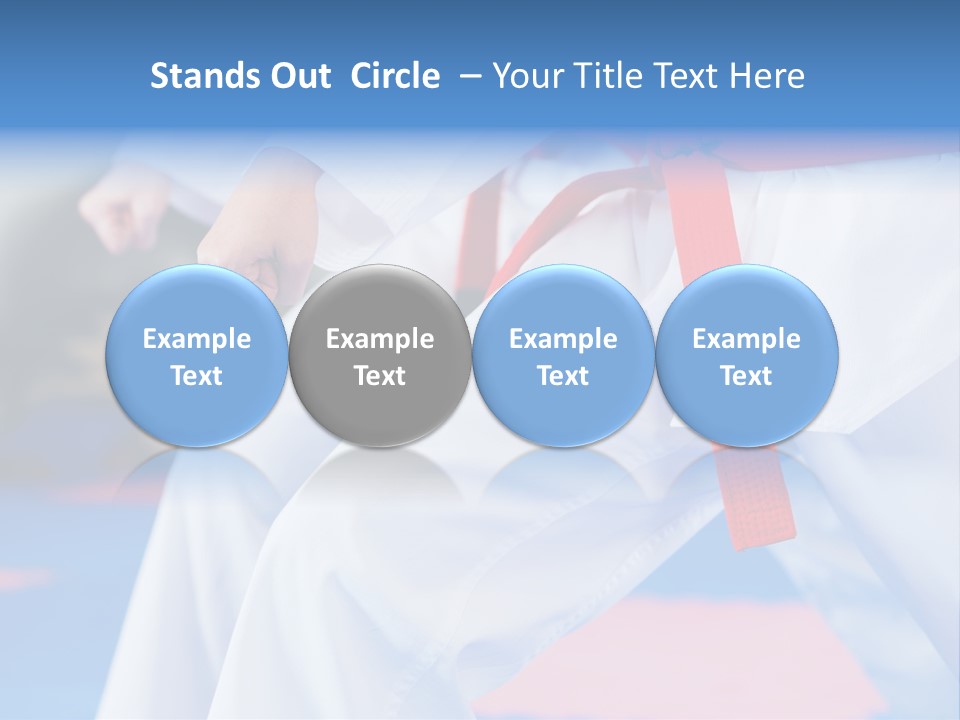 Stands Out Circle – Your Title Text Here

Example Text

Example Text

Example Text

Example Text